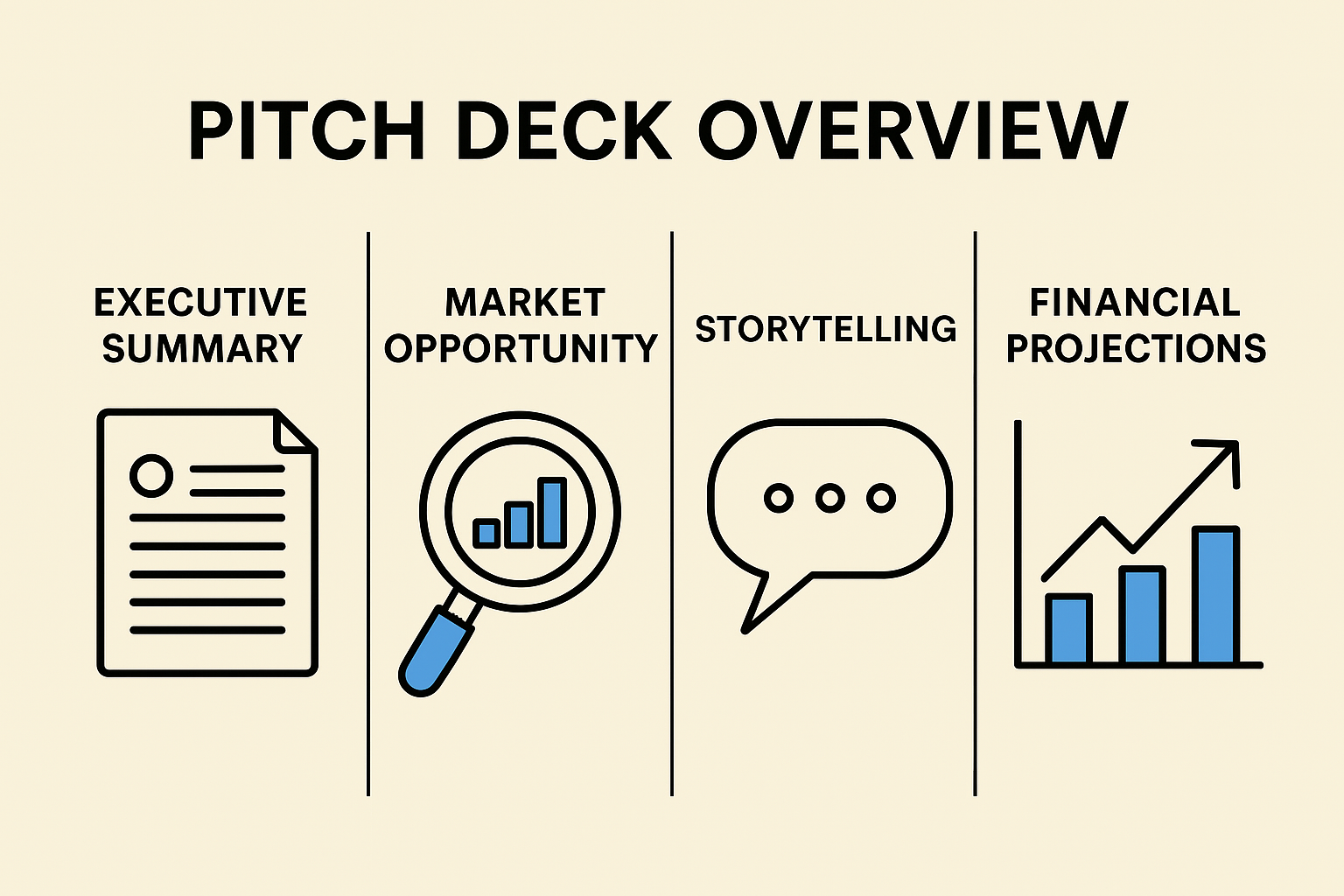 PITCH DECK OVERVIEW

EXECUTIVE SUMMARY

MARKET OPPORTUNITY

STORYTELLING

FINANCIAL PROJECTIONS